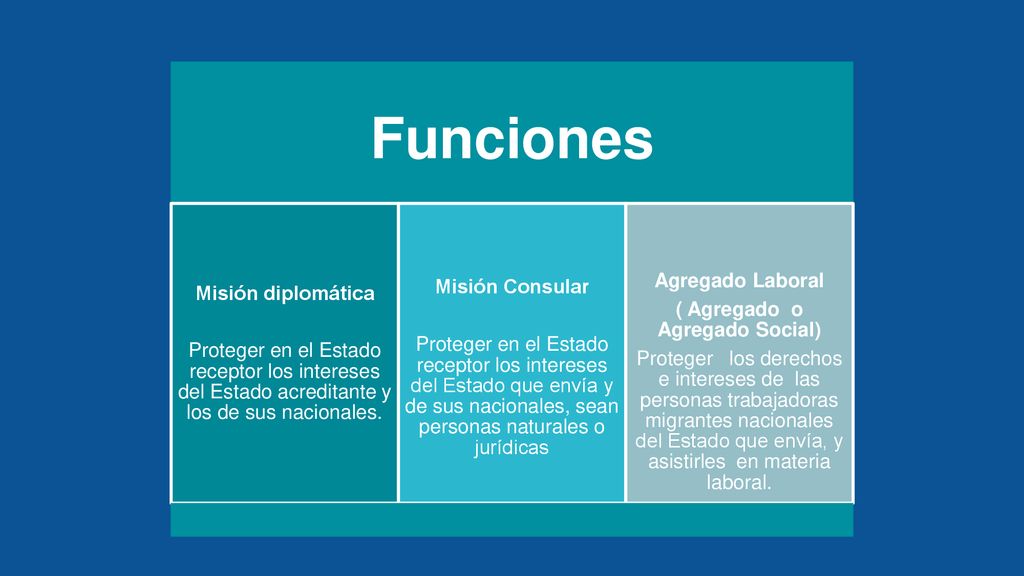 Funciones

Misión diplomática

Proteger en el Estado receptor los intereses del Estado acreditante y los de sus nacionales.

Misión Consular

Proteger en el Estado receptor los intereses del Estado que envía y de sus nacionales, sean personas naturales o jurídicas

Agregado Laboral

( Agregado o Agregado Social)

Proteger los derechos e intereses de las personas trabajadoras migrantes nacionales del Estado que envía, y asistirles en materia laboral.